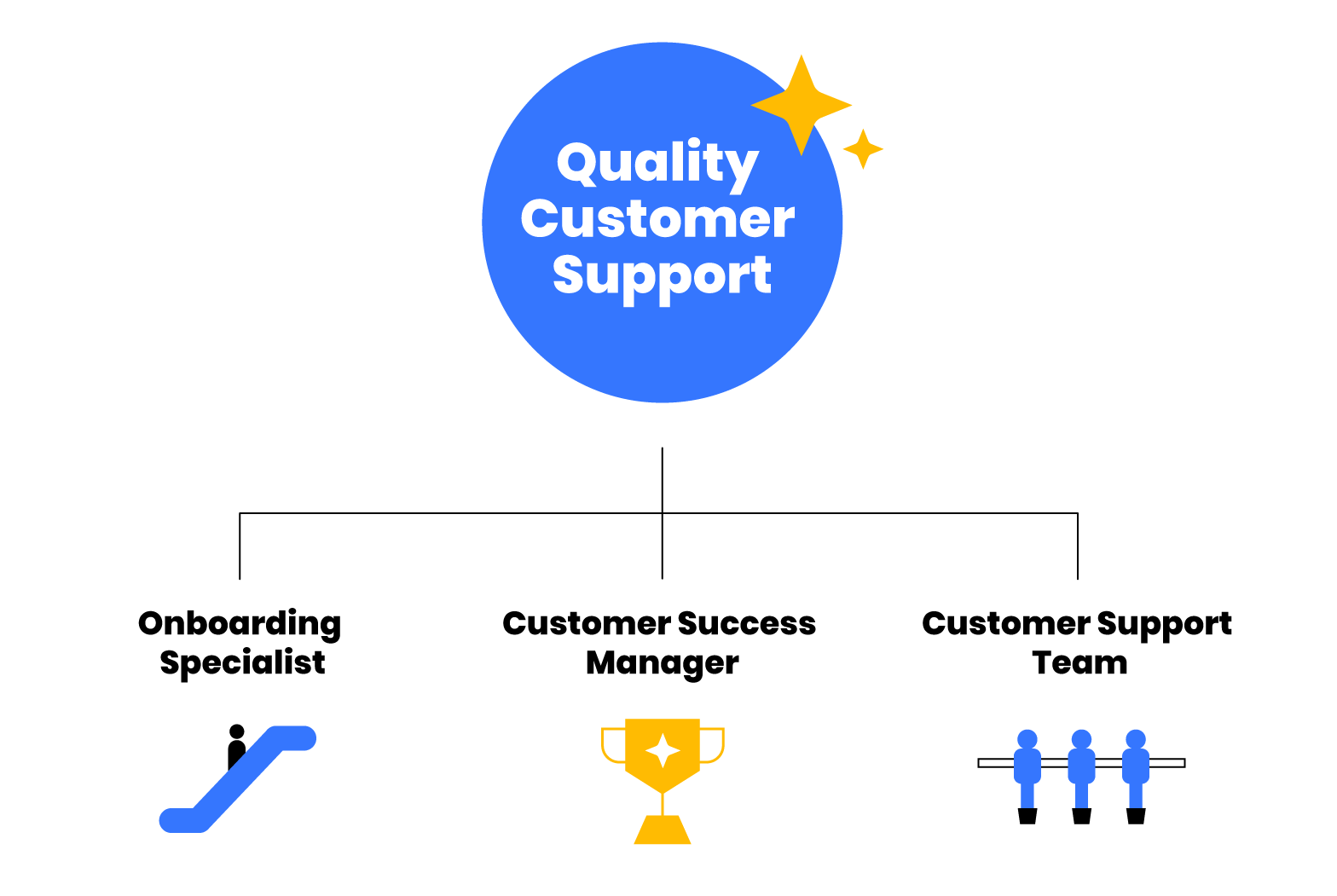 Quality Customer Support

Onboarding Specialist

Customer Success Manager

Customer Support Team